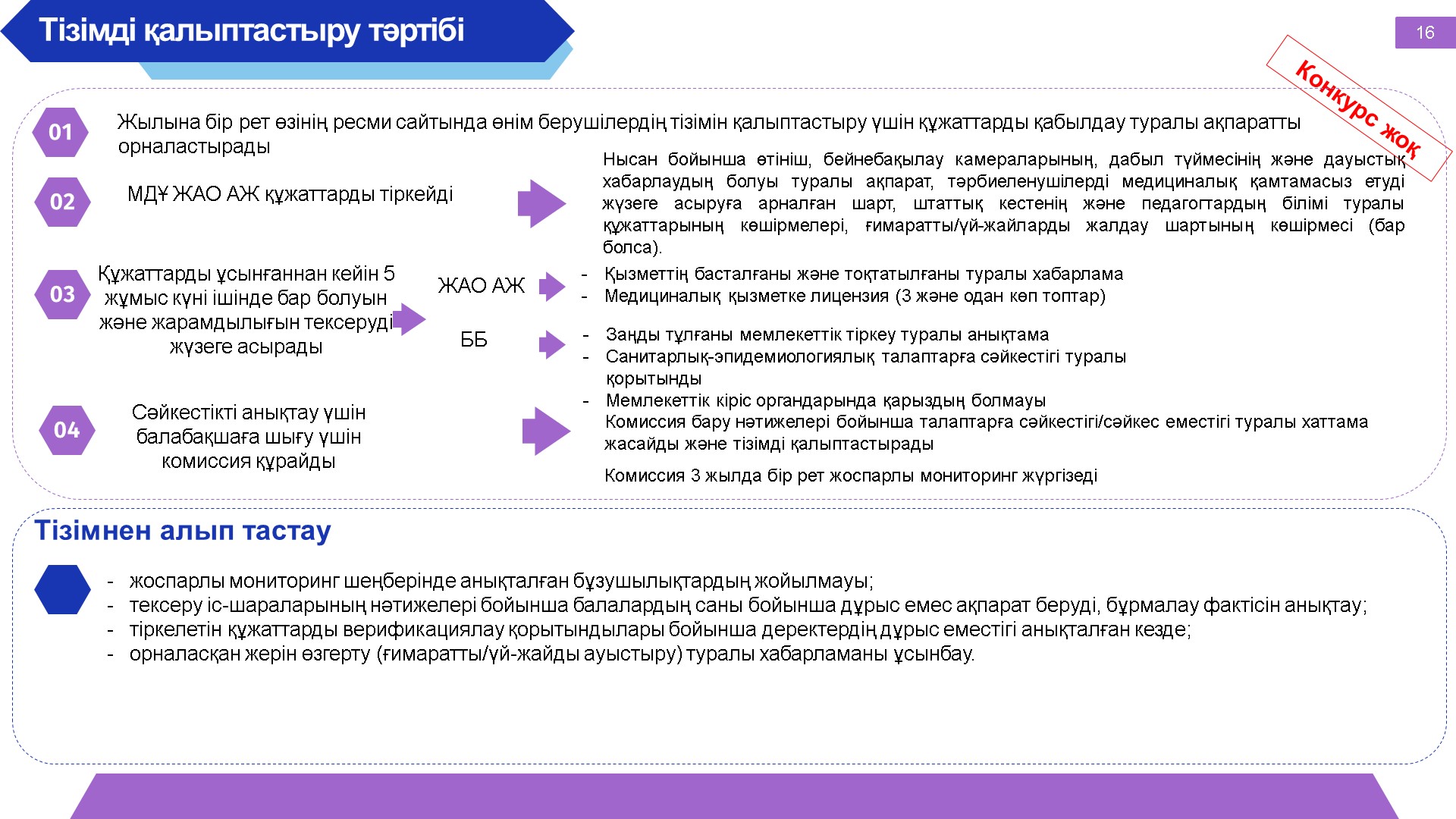 Тізімді қалыптастыру тәртібі

16

Конкурс жоқ

01 Жылына бір рет өзінің ресми сайтында өнім берушілердің тізімін қалыптастыру үшін құжаттарды қабылдау туралы ақпаратты орналастырады

02 МДҰ ЖАО АЖ құжаттарды тіркейді

Нысан бойынша өтініш, бейнебақылау камераларының, дабыл түймесінің және дауыстық хабарлаудың болуы туралы ақпарат, тәрбиеленушілерді медициналық қамтамасыз етуді жүзеге асыруға арналған шарт, штаттық кестенің және педагогтардың білімі туралы құжаттарының көшірмелері, ғимаратты/үй-жайларды жалдау шартының көшірмесі (бар болса).

03 Құжаттарды ұсынғаннан кейін 5 жұмыс күні ішінде бар болуын және жарамдылығын тексеруді жүзеге асырады

ЖАО АЖ

- Қызметтің басталғаны және тоқтатылғаны туралы хабарлама
- Медициналық қызметке лицензия (3 және одан көп топтар)

ББ

- Заңды тұлғаны мемлекеттік тіркеу туралы анықтама
- Санитарлық-эпидемиологиялық талаптарға сәйкестігі туралы қорытынды
- Мемлекеттік кіріс органдарында қарыздың болмауы

04 Сәйкестікті анықтау үшін балабақшаға шығу үшін комиссия құрайды

Комиссия бару нәтижелері бойынша талаптарға сәйкестігі/сәйкес еместігі туралы хаттама жасайды және тізімді қалыптастырады

Комиссия 3 жылда бір рет жоспарлы мониторинг жүргізеді

Тізімнен алып тастау

- жоспарлы мониторинг шеңберінде анықталған бұзушылықтардың жойылмауы;
- тексеру іс-шараларының нәтижелері бойынша балалардың саны бойынша дұрыс емес ақпарат беруді, бұрмалау фактісін анықтау;
- тіркелетін құжаттарды верификациялау қорытындылары бойынша деректердің дұрыс еместігі анықталған кезде;
- орналасқан жерін өзгерту (ғимаратты/үй-жайды ауыстыру) туралы хабарламаны ұсынбау.